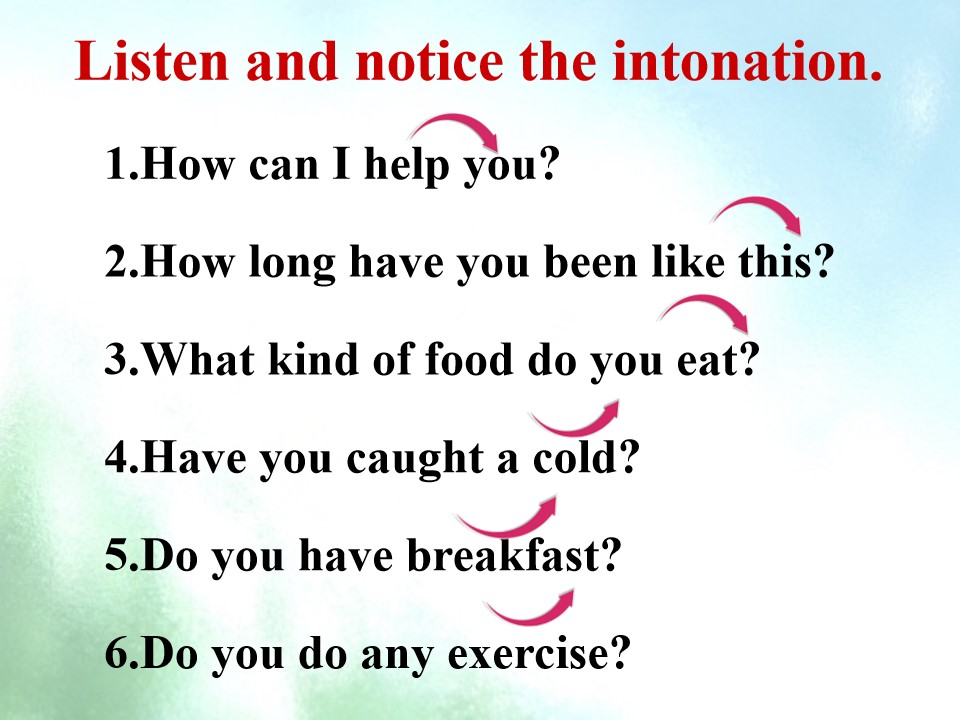 Listen and notice the intonation.

1.How can I help you?

2.How long have you been like this?

3.What kind of food do you eat?

4.Have you caught a cold?

5.Do you have breakfast?

6.Do you do any exercise?